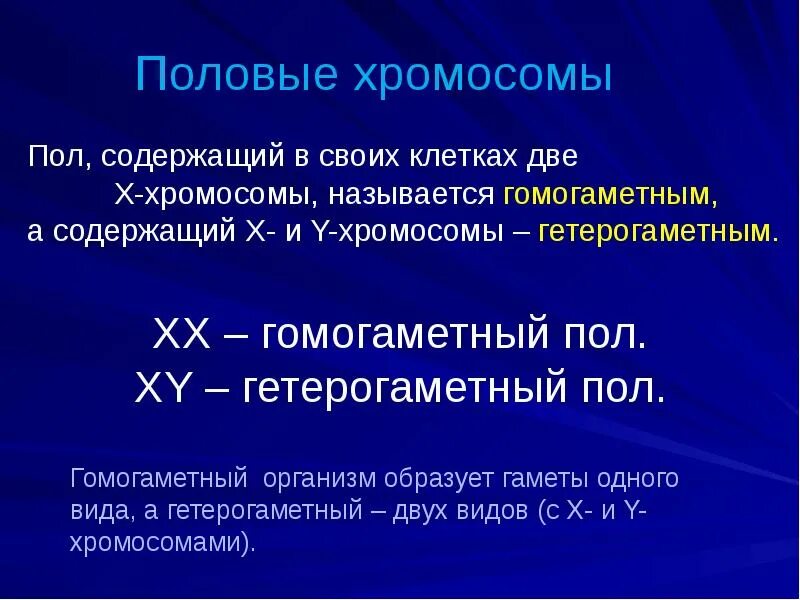 Половые хромосомы

Пол, содержащий в своих клетках две X-хромосомы, называется гомогаметным, а содержащий X- и Y-хромосомы – гетерогаметным.

XX – гомогаметный пол.
XY – гетерогаметный пол.

Гомогаметный организм образует гаметы одного вида, а гетерогаметный – двух видов (с X- и Y-хромосомами).